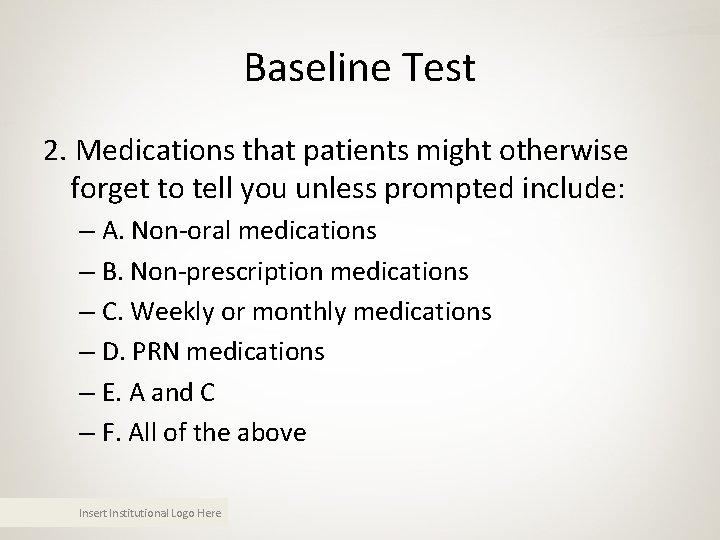 Baseline Test

2. Medications that patients might otherwise forget to tell you unless prompted include:

– A. Non-oral medications
– B. Non-prescription medications
– C. Weekly or monthly medications
– D. PRN medications
– E. A and C
– F. All of the above

Insert Institutional Logo Here